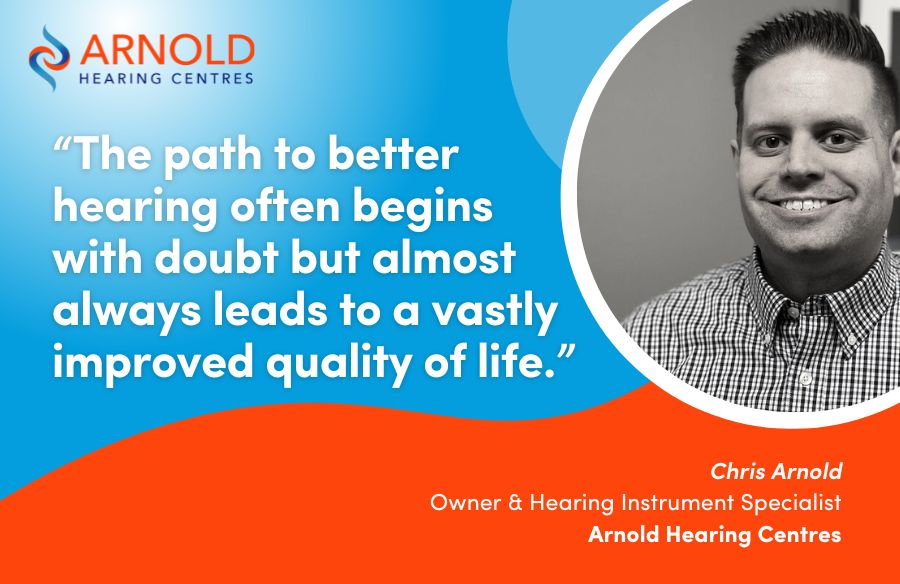 ARNOLD
HEARING CENTRES

“The path to better hearing often begins with doubt but almost always leads to a vastly improved quality of life.”

Chris Arnold
Owner & Hearing Instrument Specialist
Arnold Hearing Centres